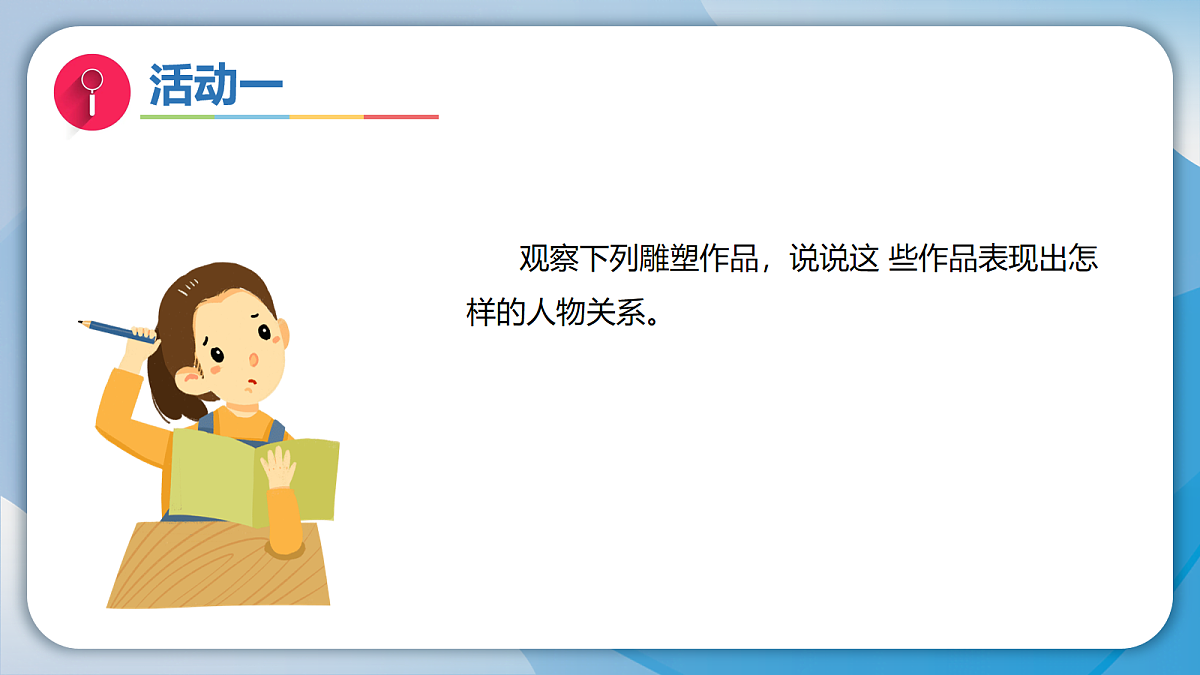 活动一

观察下列雕塑作品，说说这 些作品表现出怎样的人物关系。